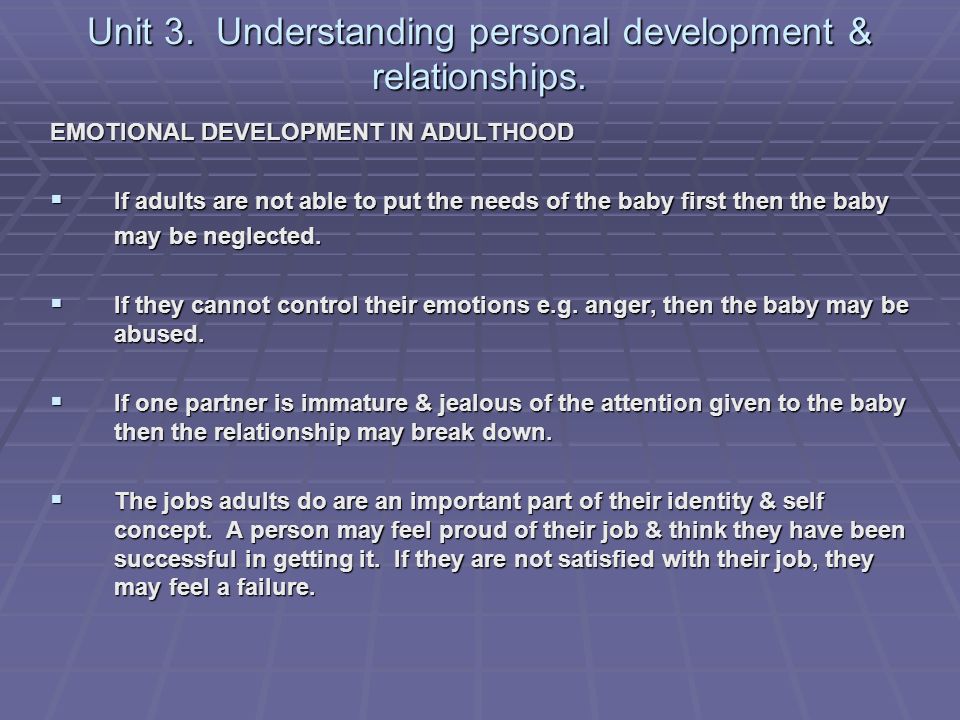 Unit 3. Understanding personal development & relationships.

EMOTIONAL DEVELOPMENT IN ADULTHOOD

▪ If adults are not able to put the needs of the baby first then the baby may be neglected.

▪ If they cannot control their emotions e.g. anger, then the baby may be abused.

▪ If one partner is immature & jealous of the attention given to the baby then the relationship may break down.

▪ The jobs adults do are an important part of their identity & self concept. A person may feel proud of their job & think they have been successful in getting it. If they are not satisfied with their job, they may feel a failure.